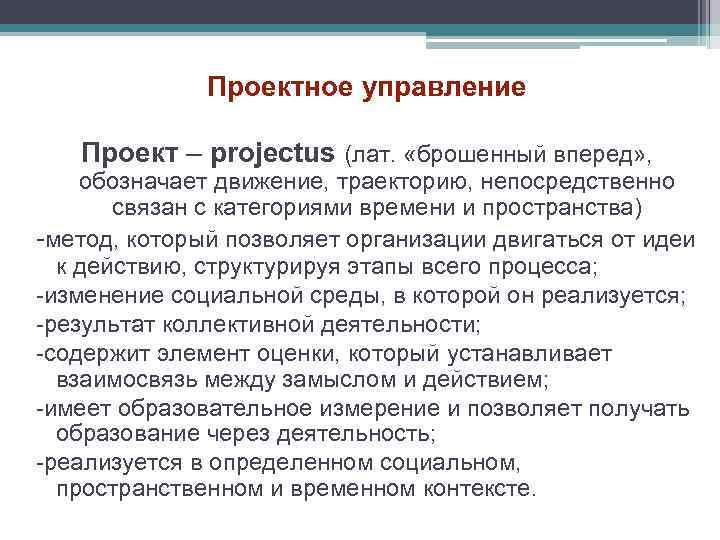 Проектное управление

Проект – projectus (лат. «брошенный вперед», обозначает движение, траекторию, непосредственно связан с категориями времени и пространства)

-метод, который позволяет организации двигаться от идеи к действию, структурируя этапы всего процесса;

-изменение социальной среды, в которой он реализуется;

-результат коллективной деятельности;

-содержит элемент оценки, который устанавливает взаимосвязь между замыслом и действием;

-имеет образовательное измерение и позволяет получать образование через деятельность;

-реализуется в определенном социальном, пространственном и временном контексте.